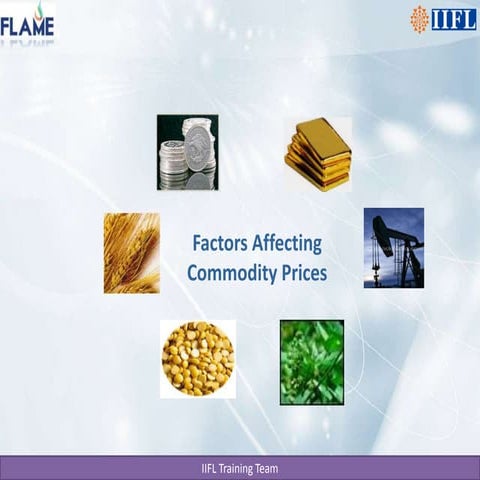 FLAME

IIFL

Factors Affecting Commodity Prices

IIFL Training Team